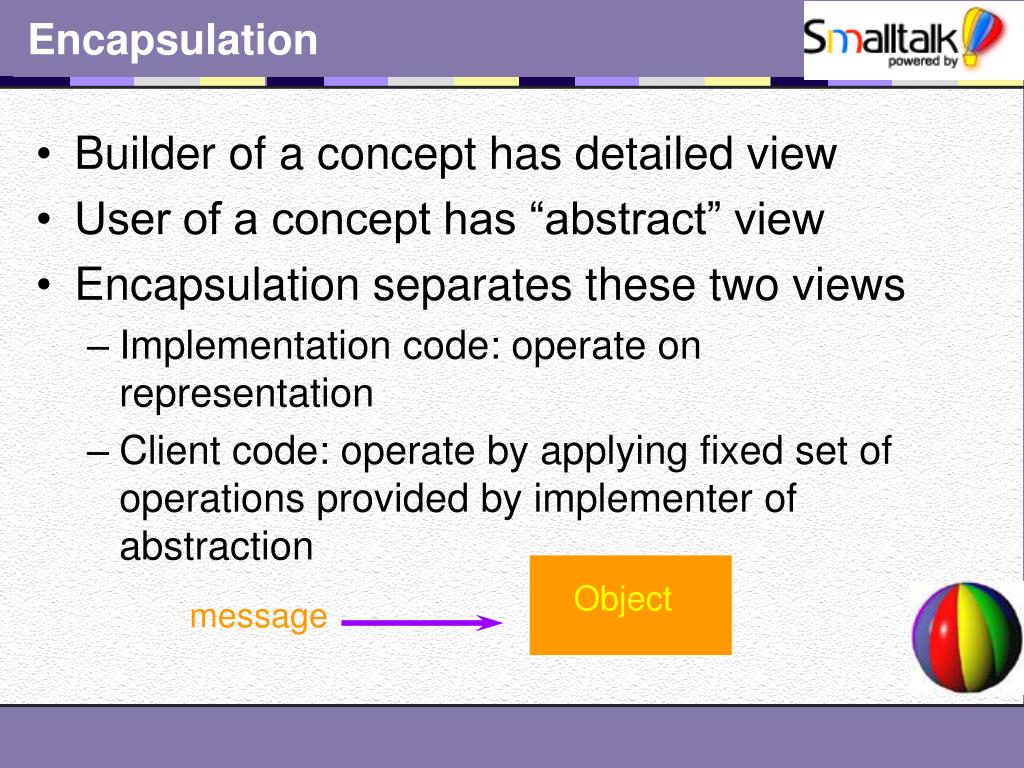 Encapsulation

Smalltalk powered by

• Builder of a concept has detailed view
• User of a concept has “abstract” view
• Encapsulation separates these two views
– Implementation code: operate on representation
– Client code: operate by applying fixed set of operations provided by implementer of abstraction

message

Object